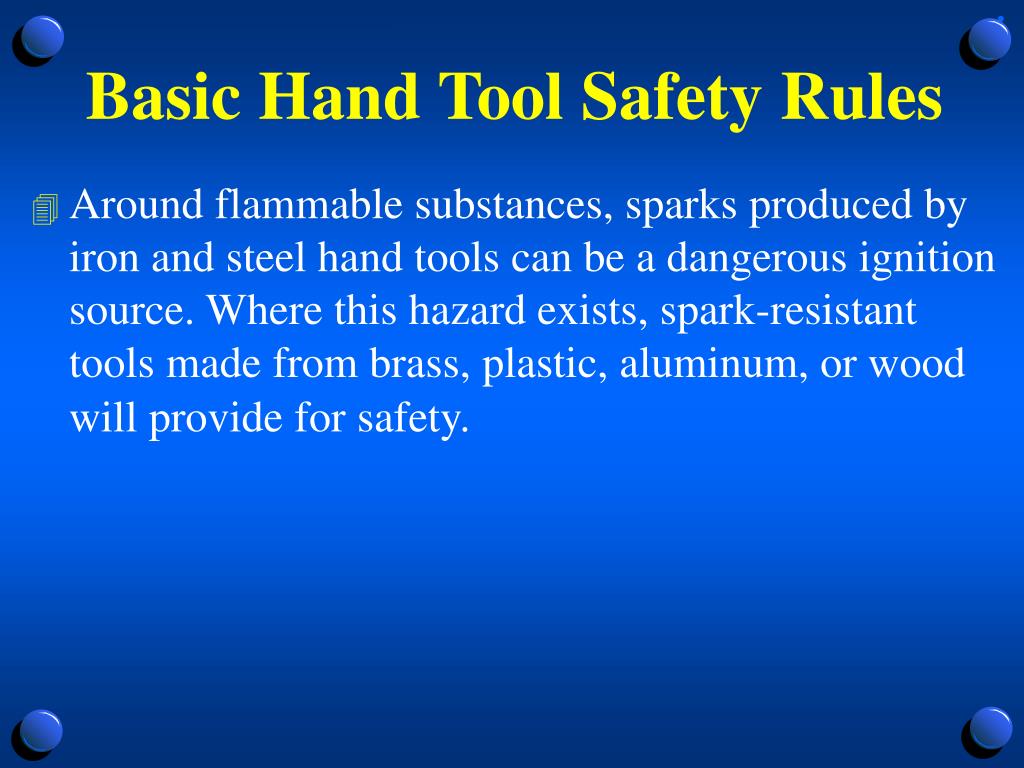 Basic Hand Tool Safety Rules

Around flammable substances, sparks produced by iron and steel hand tools can be a dangerous ignition source. Where this hazard exists, spark-resistant tools made from brass, plastic, aluminum, or wood will provide for safety.